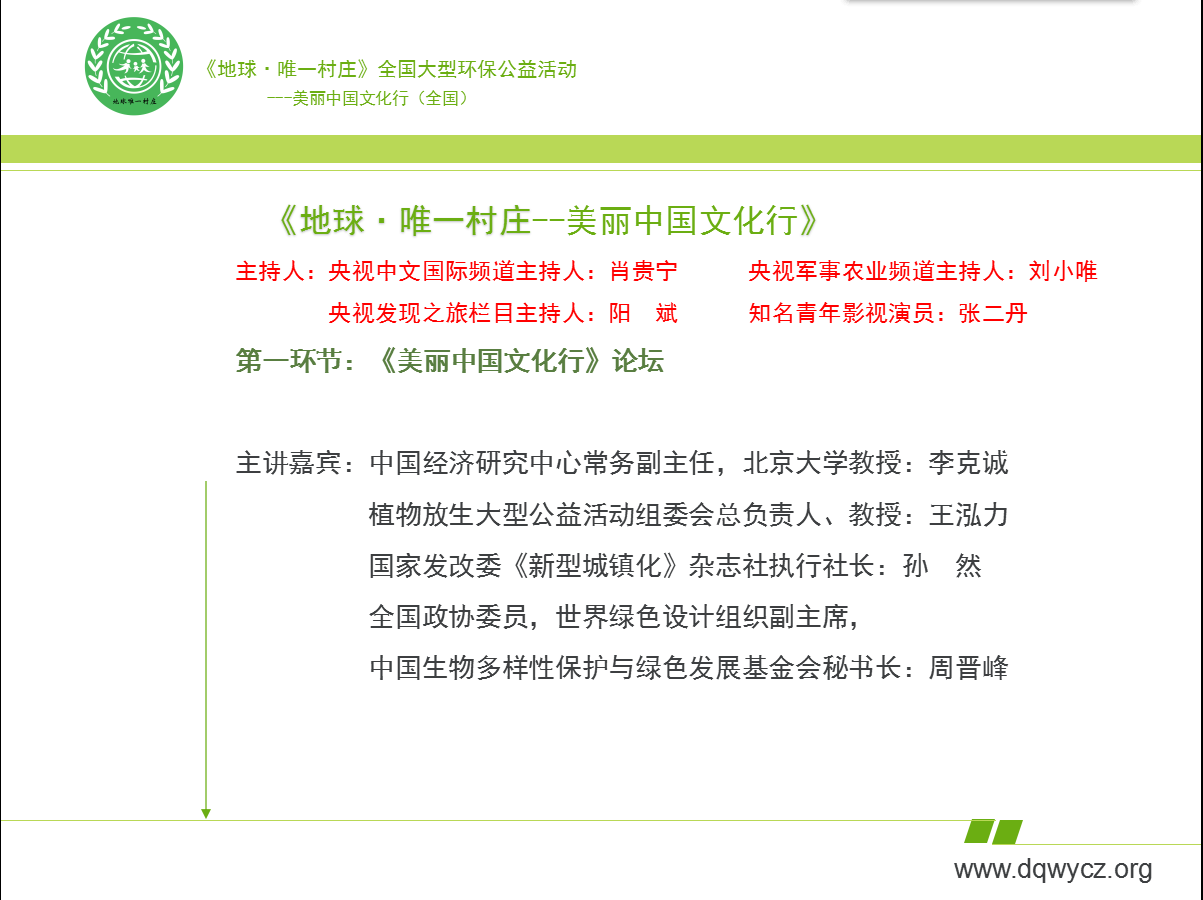 地球唯一村庄

《地球·唯一村庄》全国大型环保公益活动
——美丽中国文化行（全国）

《地球·唯一村庄--美丽中国文化行》

主持人：央视中文国际频道主持人：肖贵宁　　央视军事农业频道主持人：刘小唯
央视发现之旅栏目主持人：阳　斌　　知名青年影视演员：张二丹

第一环节：《美丽中国文化行》论坛

主讲嘉宾：中国经济研究中心常务副主任，北京大学教授：李克诚
植物放生大型公益活动组委会总负责人、教授：王泓力
国家发改委《新型城镇化》杂志社执行社长：孙　然
全国政协委员，世界绿色设计组织副主席，
中国生物多样性保护与绿色发展基金会秘书长：周晋峰

www.dqwycz.org